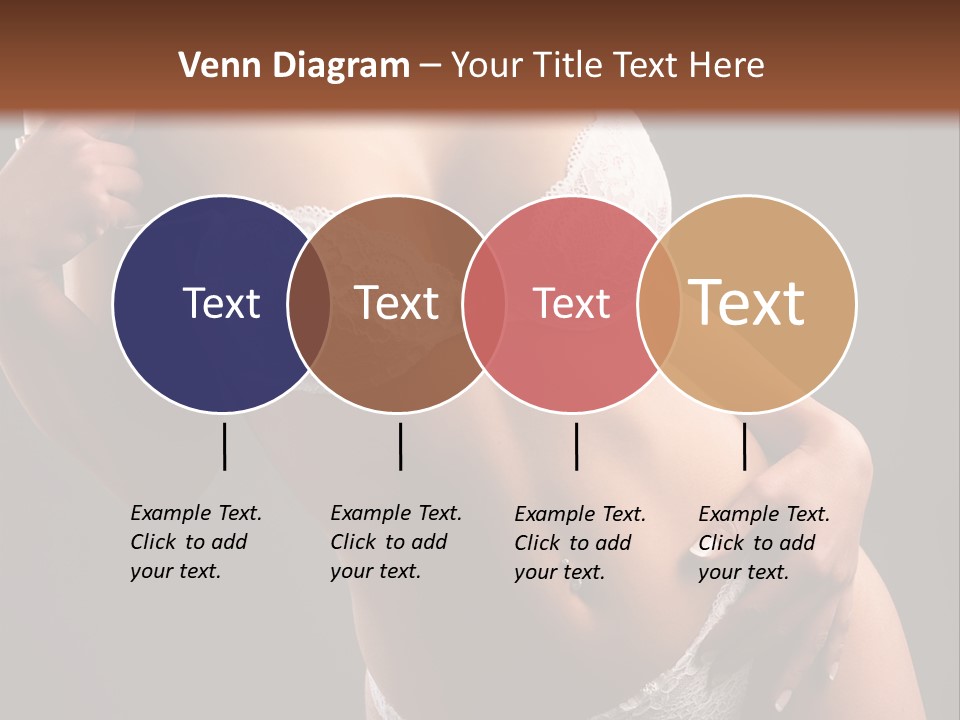 Venn Diagram – Your Title Text Here

Text

Text

Text

Text

Example Text. Click to add your text.

Example Text. Click to add your text.

Example Text. Click to add your text.

Example Text. Click to add your text.